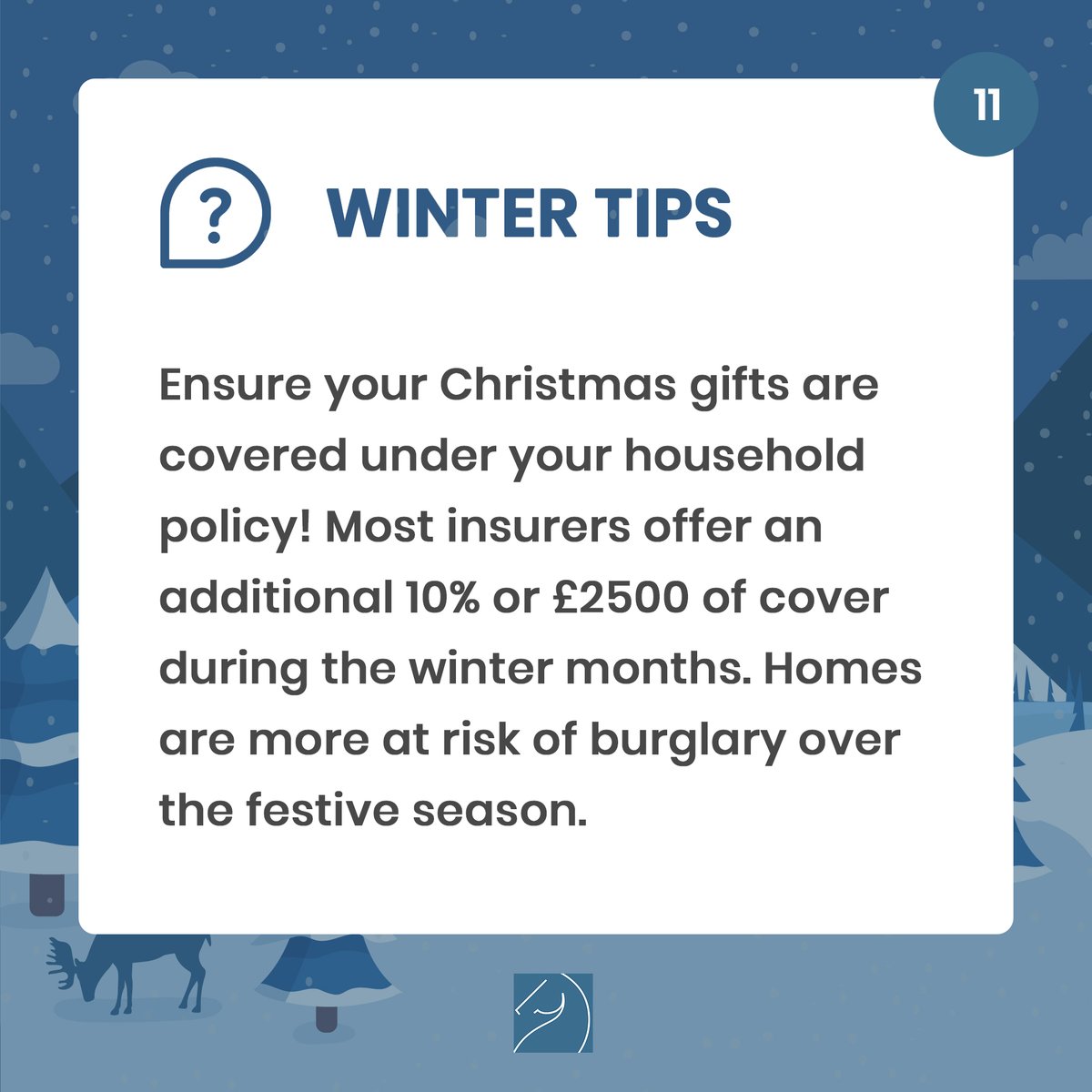 11

?

WINTER TIPS

Ensure your Christmas gifts are covered under your household policy! Most insurers offer an additional 10% or £2500 of cover during the winter months. Homes are more at risk of burglary over the festive season.